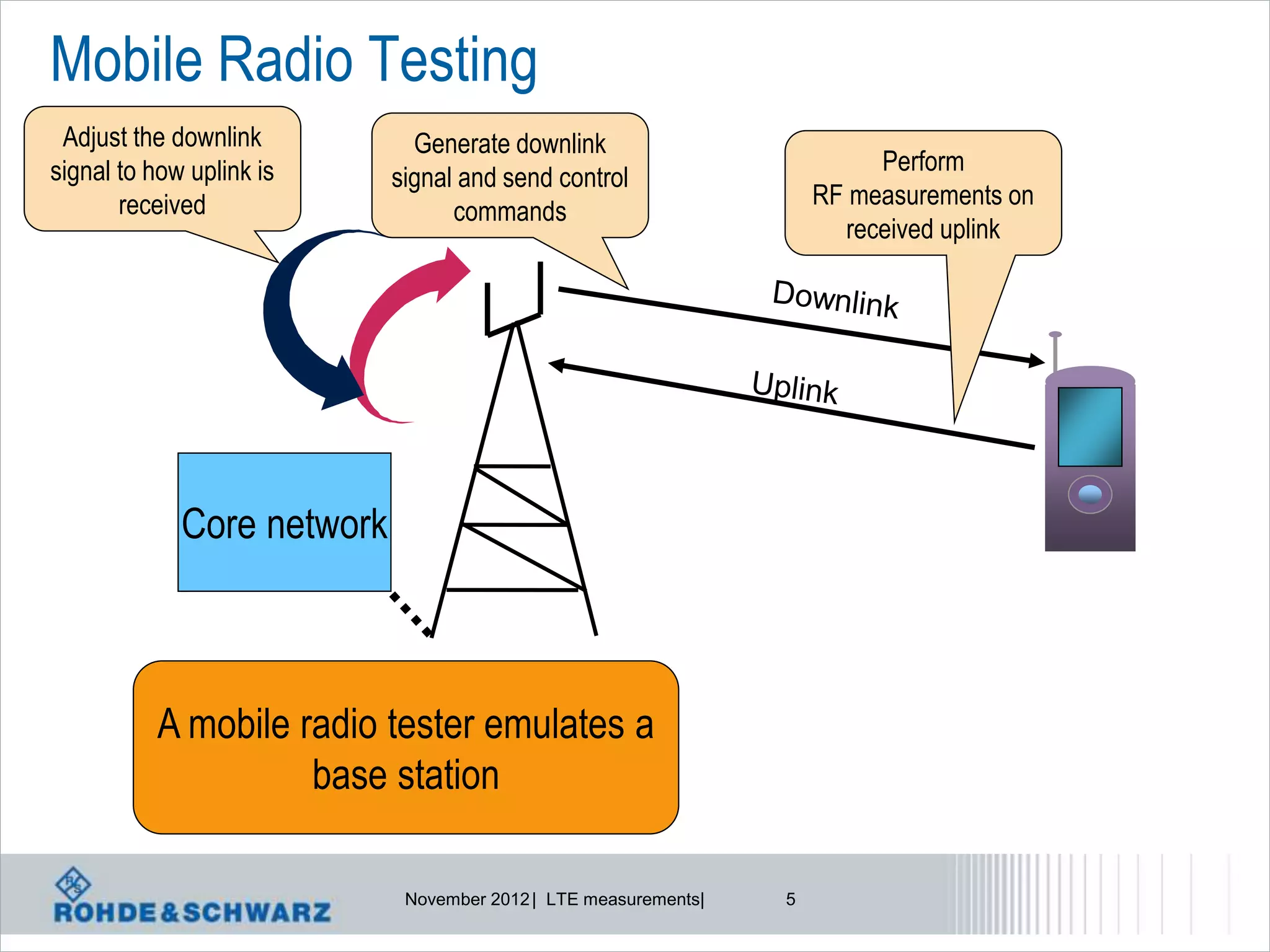 Mobile Radio Testing

Adjust the downlink signal to how uplink is received

Generate downlink signal and send control commands

Perform RF measurements on received uplink

Downlink

Uplink

Core network

A mobile radio tester emulates a base station

R&S
ROHDE&SCHWARZ

November 2012 | LTE measurements|

5